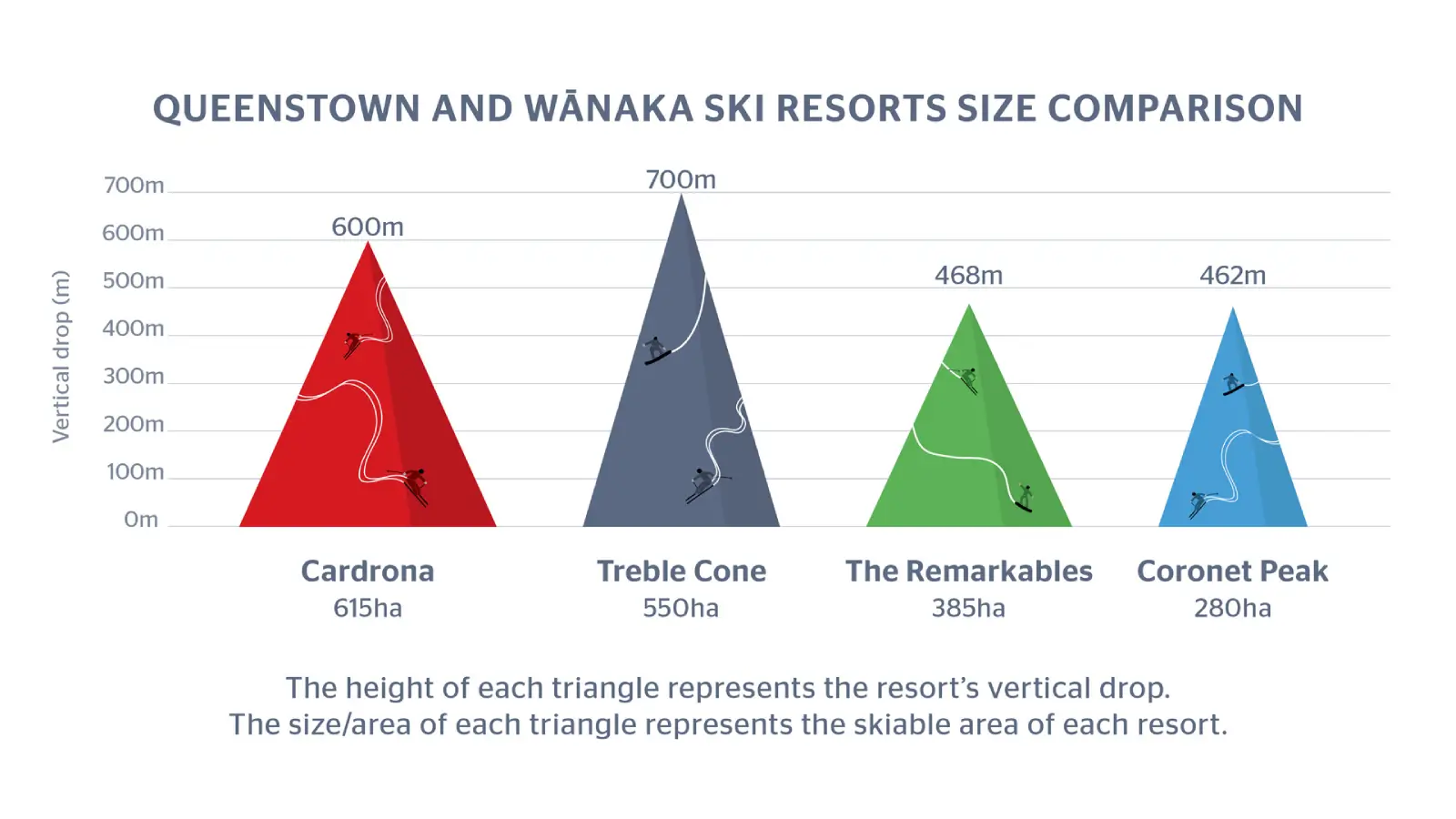 QUEENSTOWN AND WĀNAKA SKI RESORTS SIZE COMPARISON

Vertical drop (m)

700m
600m
500m
400m
300m
200m
100m
0m

600m
700m
468m
462m

Cardrona
615ha

Treble Cone
550ha

The Remarkables
385ha

Coronet Peak
280ha

The height of each triangle represents the resort's vertical drop.
The size/area of each triangle represents the skiable area of each resort.